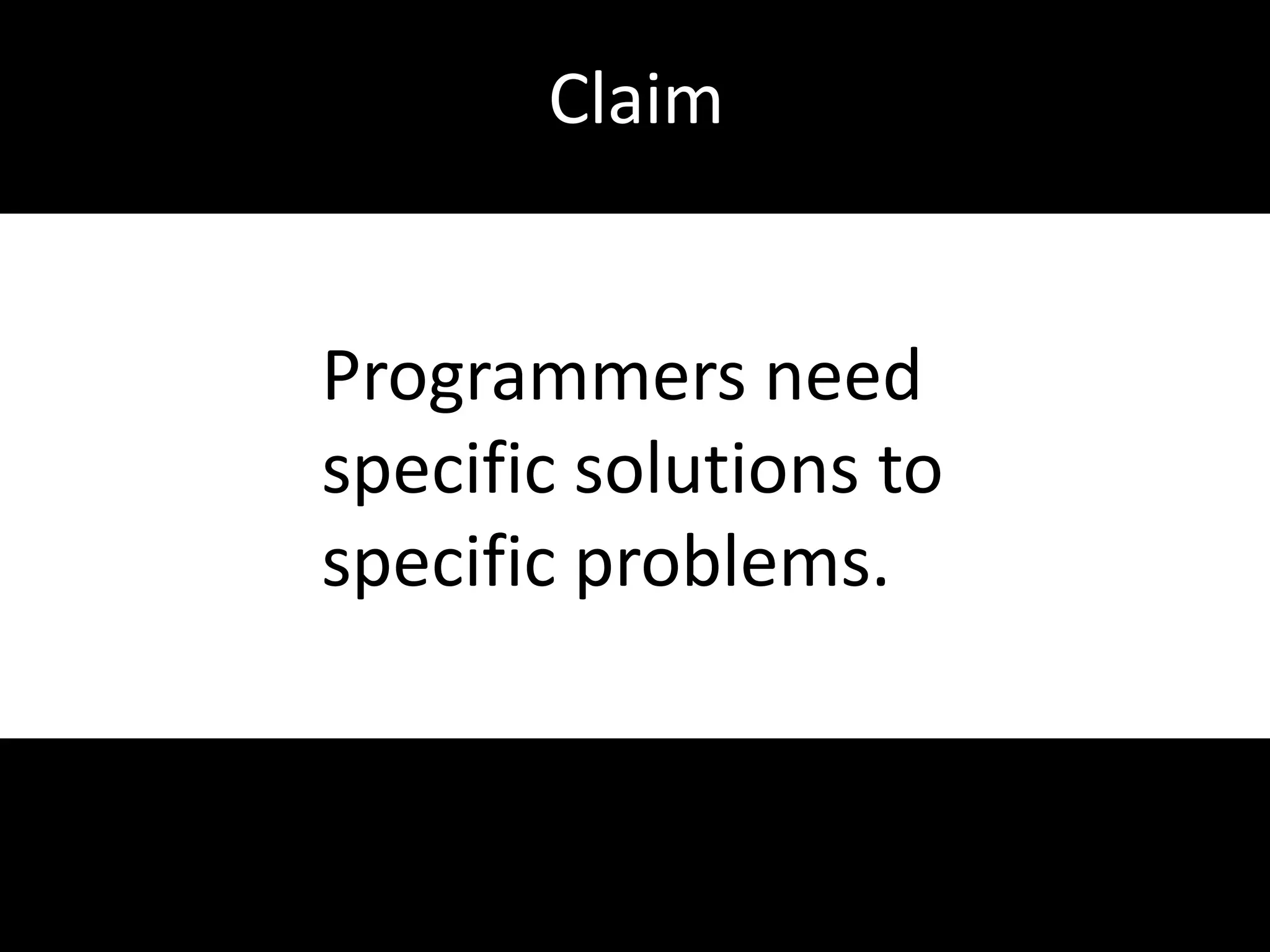 Claim

Programmers need specific solutions to specific problems.